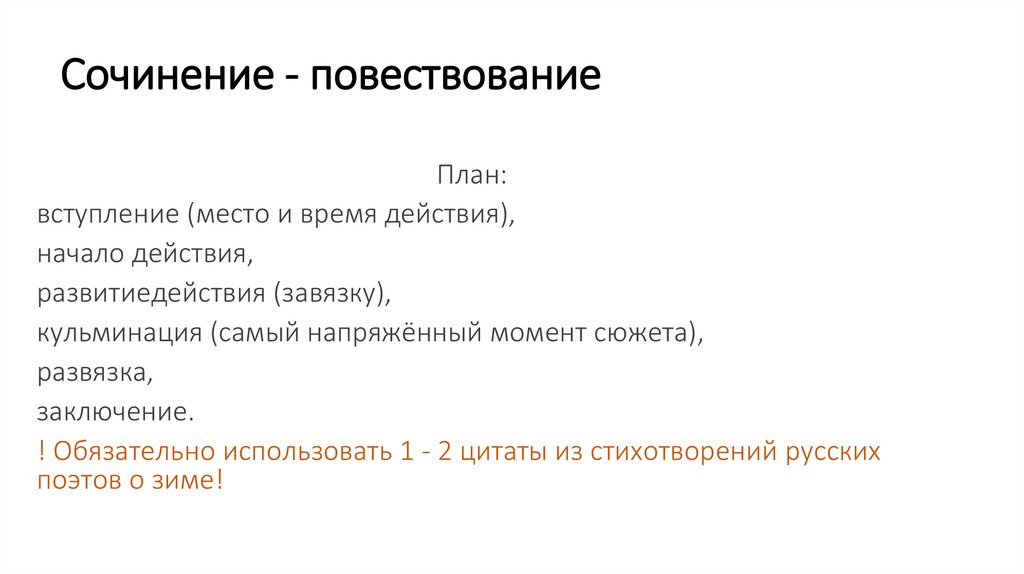 Сочинение - повествование

План:
вступление (место и время действия),
начало действия,
развитиедействия (завязку),
кульминация (самый напряжённый момент сюжета),
развязка,
заключение.
! Обязательно использовать 1 - 2 цитаты из стихотворений русских поэтов о зиме!